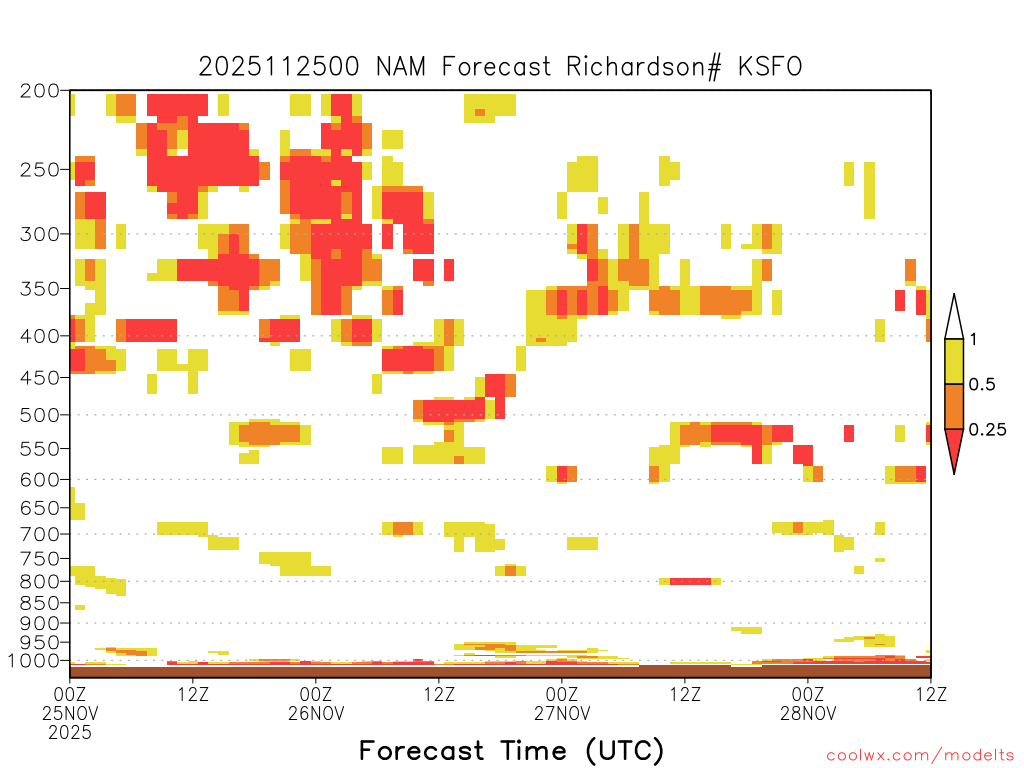 2025112500 NAM Forecast Richardson# KSFO

200
250
300
350
400
450
500
550
600
650
700
750
800
850
900
950
1000

1
0.5
0.25

00Z 25NOV 2025
12Z
00Z 26NOV
12Z
00Z 27NOV
12Z
00Z 28NOV
12Z

Forecast Time (UTC)

coolwx.com/modelts